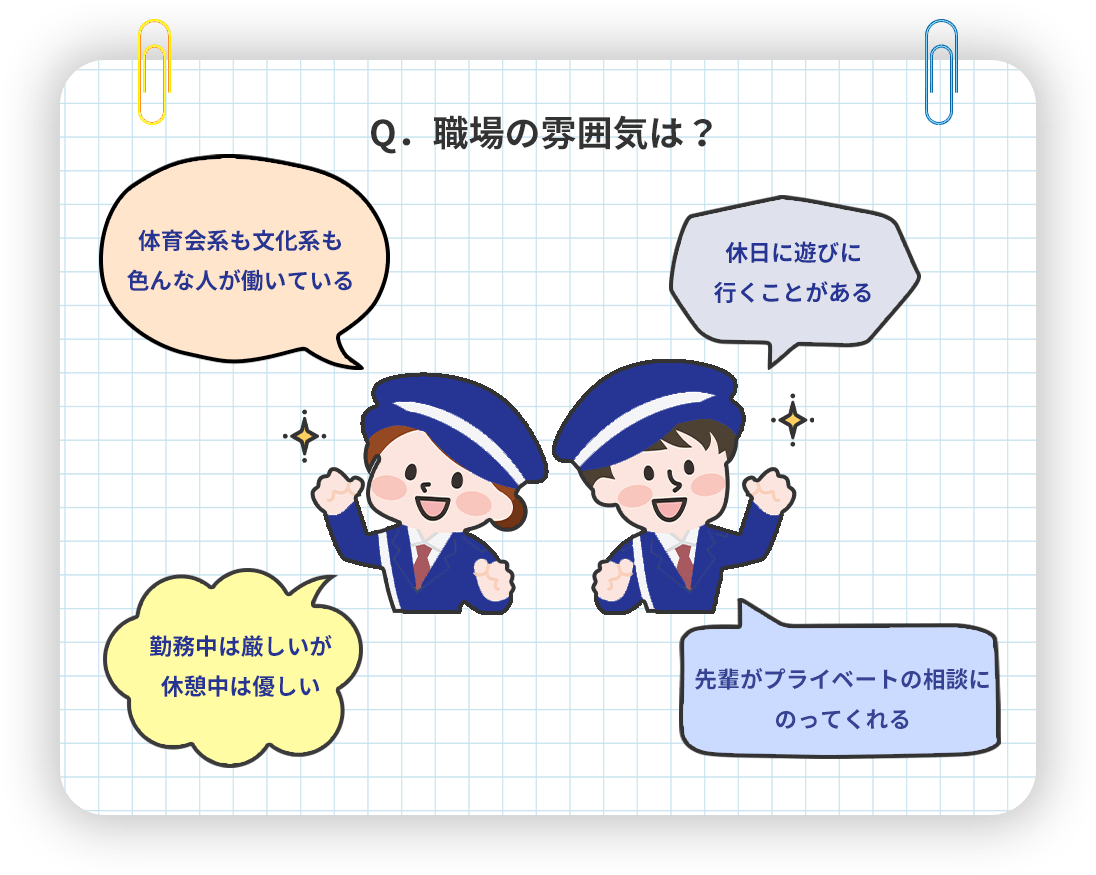 Q．職場の雰囲気は？

体育会系も文化系も
色んな人が働いている

休日に遊びに
行くことがある

勤務中は厳しいが
休憩中は優しい

先輩がプライベートの相談に
のってくれる